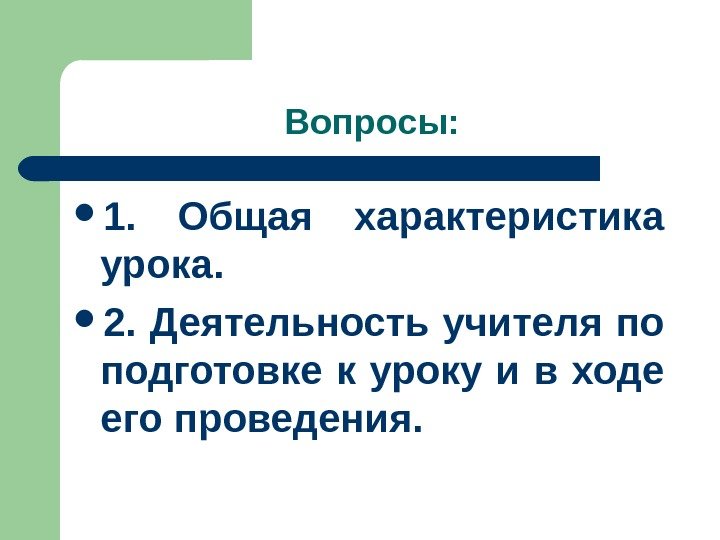 Вопросы:

• 1. Общая характеристика урока.

• 2. Деятельность учителя по подготовке к уроку и в ходе его проведения.